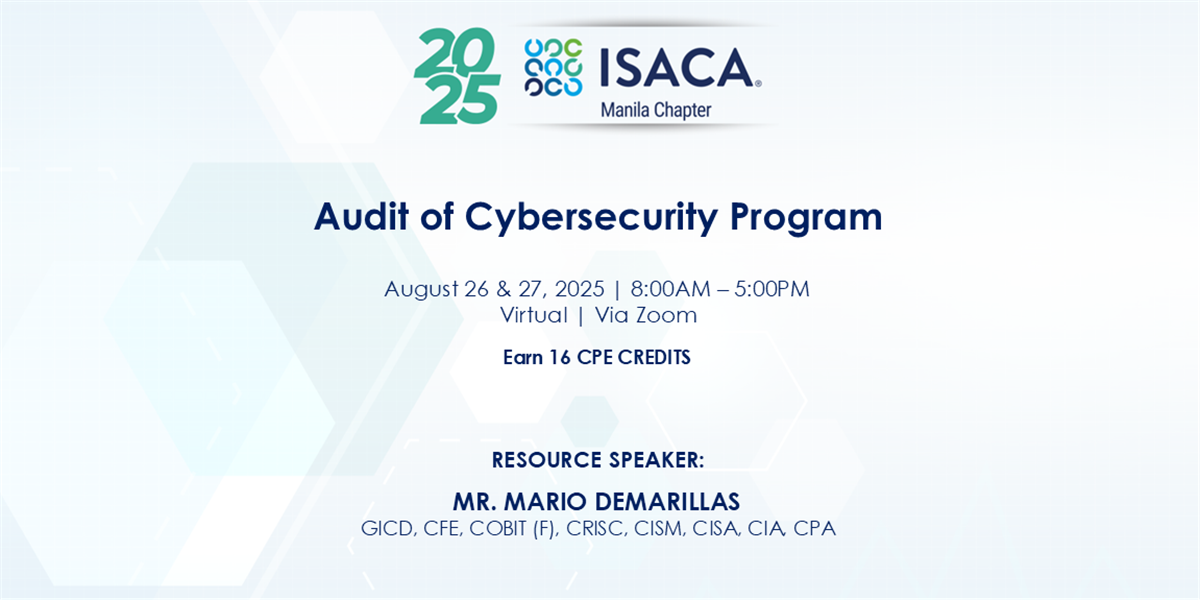 2025

ISACA®
Manila Chapter

Audit of Cybersecurity Program

August 26 & 27, 2025 | 8:00AM – 5:00PM
Virtual | Via Zoom

Earn 16 CPE CREDITS

RESOURCE SPEAKER:

MR. MARIO DEMARILLAS
GICD, CFE, COBIT (F), CRISC, CISM, CISA, CIA, CPA